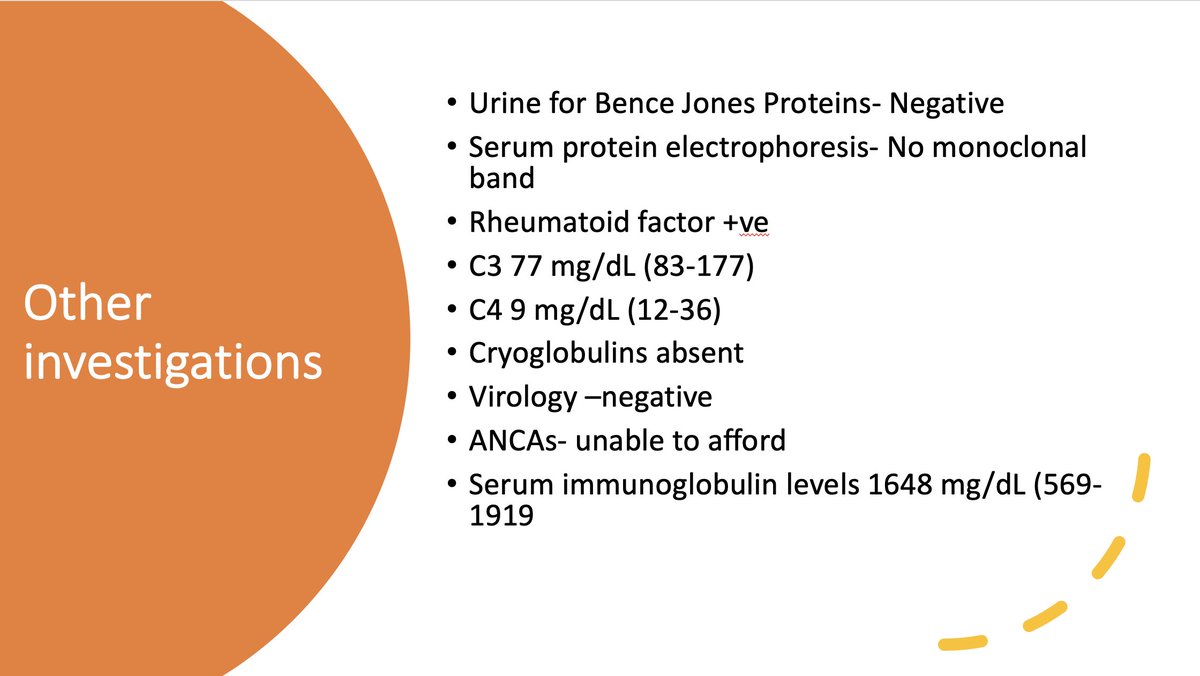 Other investigations

• Urine for Bence Jones Proteins- Negative
• Serum protein electrophoresis- No monoclonal band
• Rheumatoid factor +ve
• C3 77 mg/dL (83-177)
• C4 9 mg/dL (12-36)
• Cryoglobulins absent
• Virology –negative
• ANCAs- unable to afford
• Serum immunoglobulin levels 1648 mg/dL (569-1919